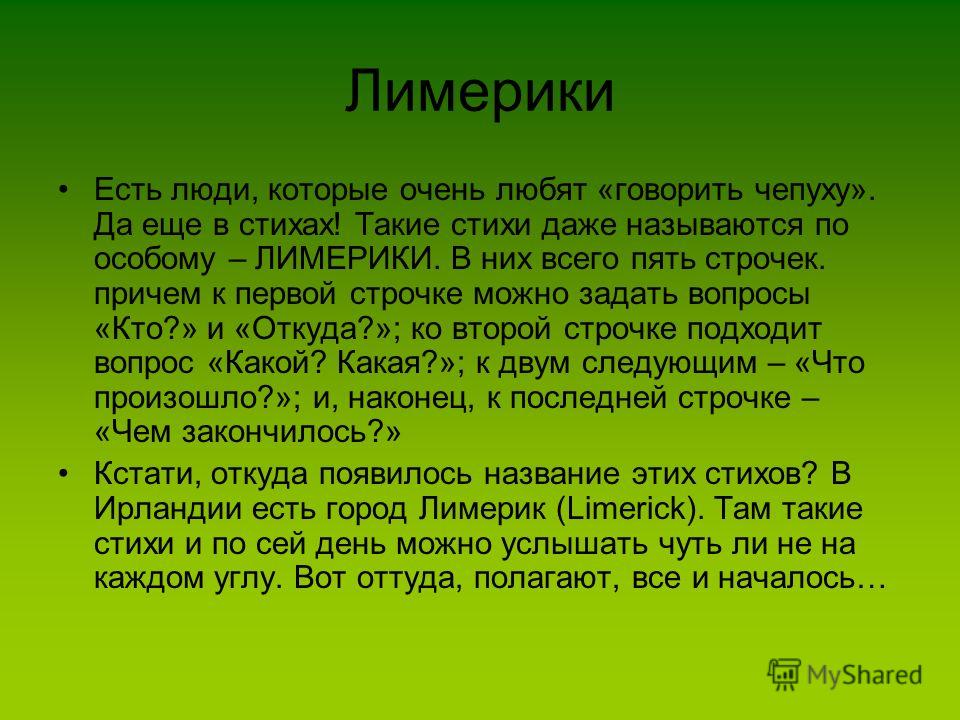 Лимерики

• Есть люди, которые очень любят «говорить чепуху». Да еще в стихах! Такие стихи даже называются по особому – ЛИМЕРИКИ. В них всего пять строчек. причем к первой строчке можно задать вопросы «Кто?» и «Откуда?»; ко второй строчке подходит вопрос «Какой? Какая?»; к двум следующим – «Что произошло?»; и, наконец, к последней строчке – «Чем закончилось?»

• Кстати, откуда появилось название этих стихов? В Ирландии есть город Лимерик (Limerick). Там такие стихи и по сей день можно услышать чуть ли не на каждом углу. Вот оттуда, полагают, все и началось…

MyShared